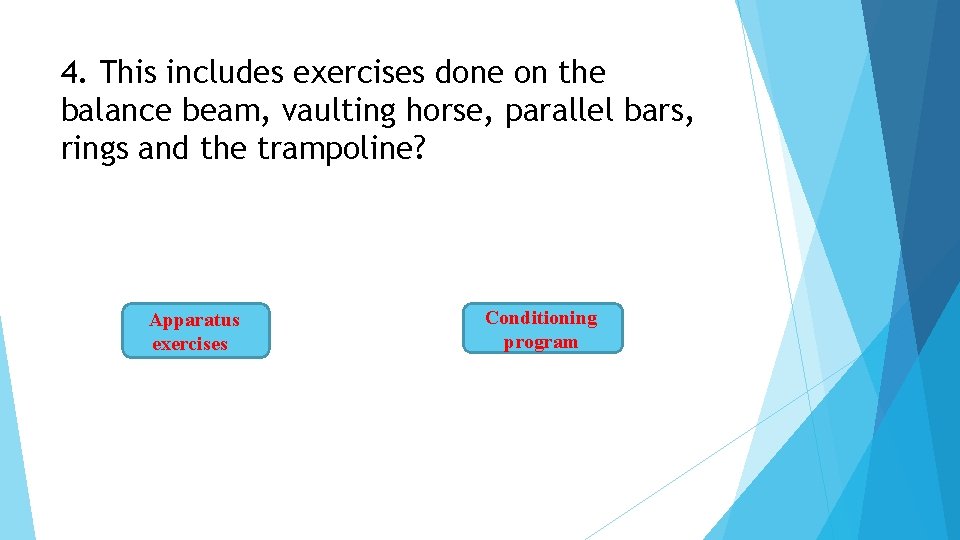 4. This includes exercises done on the balance beam, vaulting horse, parallel bars, rings and the trampoline?

Apparatus exercises

Conditioning program